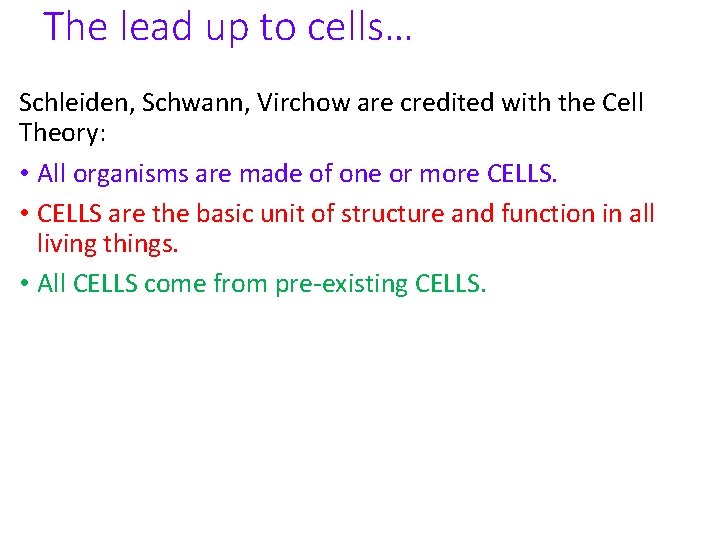 The lead up to cells…

Schleiden, Schwann, Virchow are credited with the Cell Theory:

• All organisms are made of one or more CELLS.

• CELLS are the basic unit of structure and function in all living things.

• All CELLS come from pre-existing CELLS.